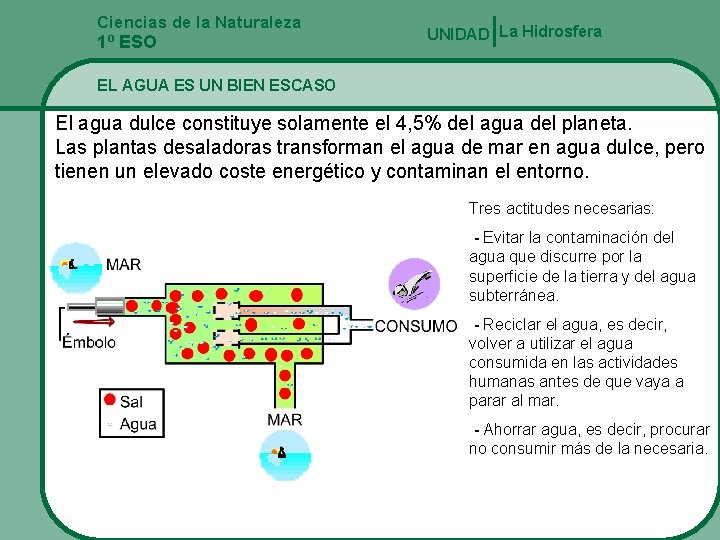 Ciencias de la Naturaleza
1º ESO

UNIDAD La Hidrosfera

EL AGUA ES UN BIEN ESCASO

El agua dulce constituye solamente el 4,5% del agua del planeta.
Las plantas desaladoras transforman el agua de mar en agua dulce, pero tienen un elevado coste energético y contaminan el entorno.

MAR

Émbolo

CONSUMO

Sal
Agua

MAR

Tres actitudes necesarias:

- Evitar la contaminación del agua que discurre por la superficie de la tierra y del agua subterránea.

- Reciclar el agua, es decir, volver a utilizar el agua consumida en las actividades humanas antes de que vaya a parar al mar.

- Ahorrar agua, es decir, procurar no consumir más de la necesaria.